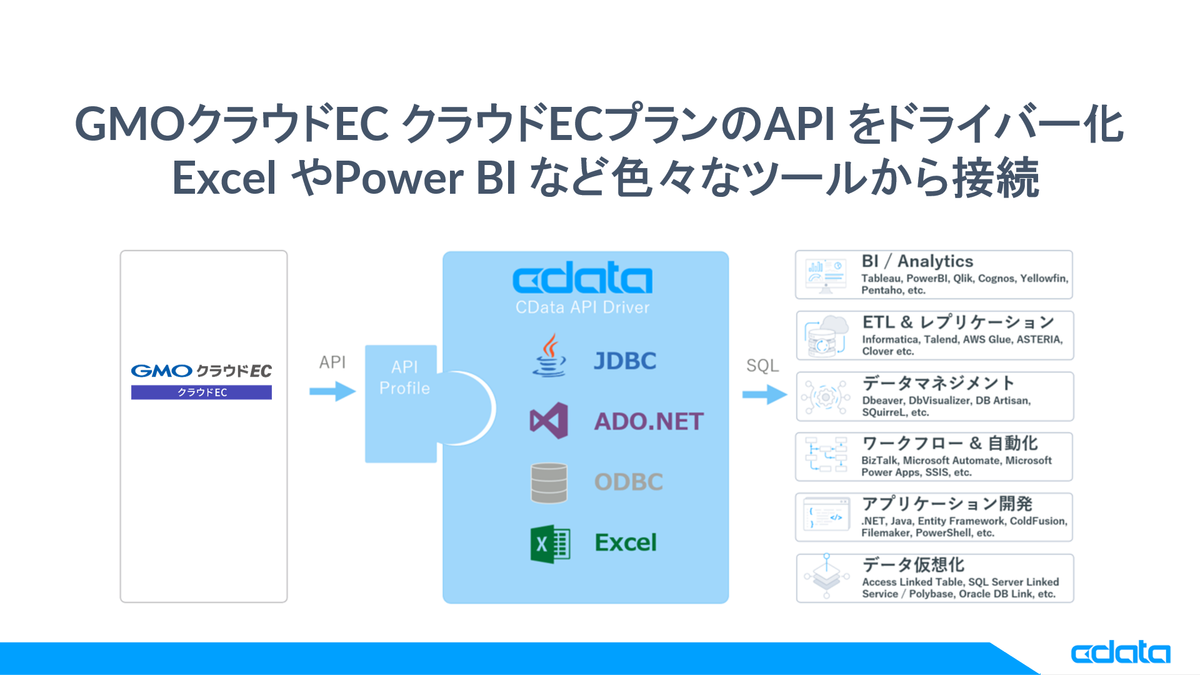 GMOクラウドEC クラウドECプランのAPI をドライバー化
Excel やPower BI など色々なツールから接続

GMO クラウドEC
クラウドEC

API

API Profile

cdata
CData API Driver

JDBC

ADO.NET

ODBC

Excel

SQL

BI / Analytics
Tableau, PowerBI, Qlik, Cognos, Yellowfin, Pentaho, etc.

ETL & レプリケーション
Informatica, Talend, AWS Glue, ASTERIA, Clover etc.

データマネジメント
Dbeaver, DbVisualizer, DB Artisan, SQuirreL, etc.

ワークフロー & 自動化
BizTalk, Microsoft Automate, Microsoft Power Apps, SSIS, etc.

アプリケーション開発
.NET, Java, Entity Framework, ColdFusion, Filemaker, PowerShell, etc.

データ仮想化
Access Linked Table, SQL Server Linked Service / Polybase, Oracle DB Link, etc.

cdata